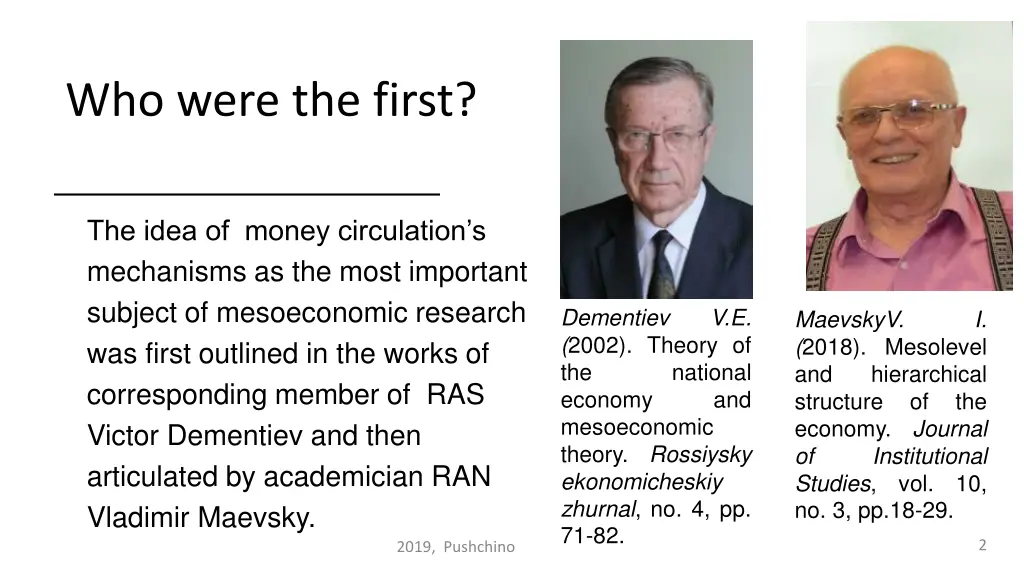 Who were the first?

The idea of money circulation's mechanisms as the most important subject of mesoeconomic research was first outlined in the works of corresponding member of RAS Victor Dementiev and then articulated by academician RAN Vladimir Maevsky.

Dementiev V.E. (2002). Theory of the national economy and mesoeconomic theory. Rossiysky ekonomicheskiy zhurnal, no. 4, pp. 71-82.

MaevskyV. I. (2018). Mesolevel and hierarchical structure of the economy. Journal of Institutional Studies, vol. 10, no. 3, pp.18-29.

2019, Pushchino

2